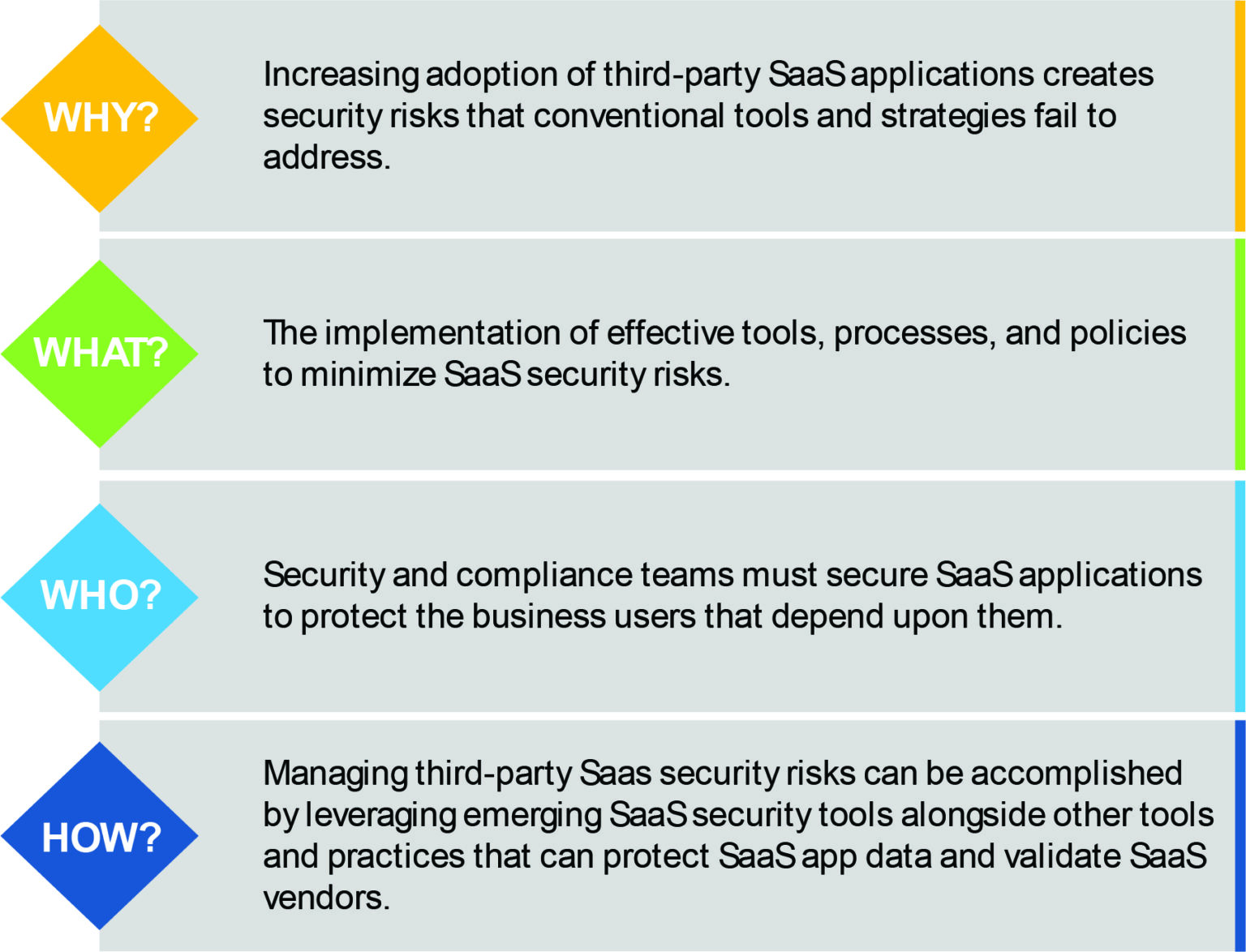 WHY?

Increasing adoption of third-party SaaS applications creates security risks that conventional tools and strategies fail to address.

WHAT?

The implementation of effective tools, processes, and policies to minimize SaaS security risks.

WHO?

Security and compliance teams must secure SaaS applications to protect the business users that depend upon them.

HOW?

Managing third-party Saas security risks can be accomplished by leveraging emerging SaaS security tools alongside other tools and practices that can protect SaaS app data and validate SaaS vendors.